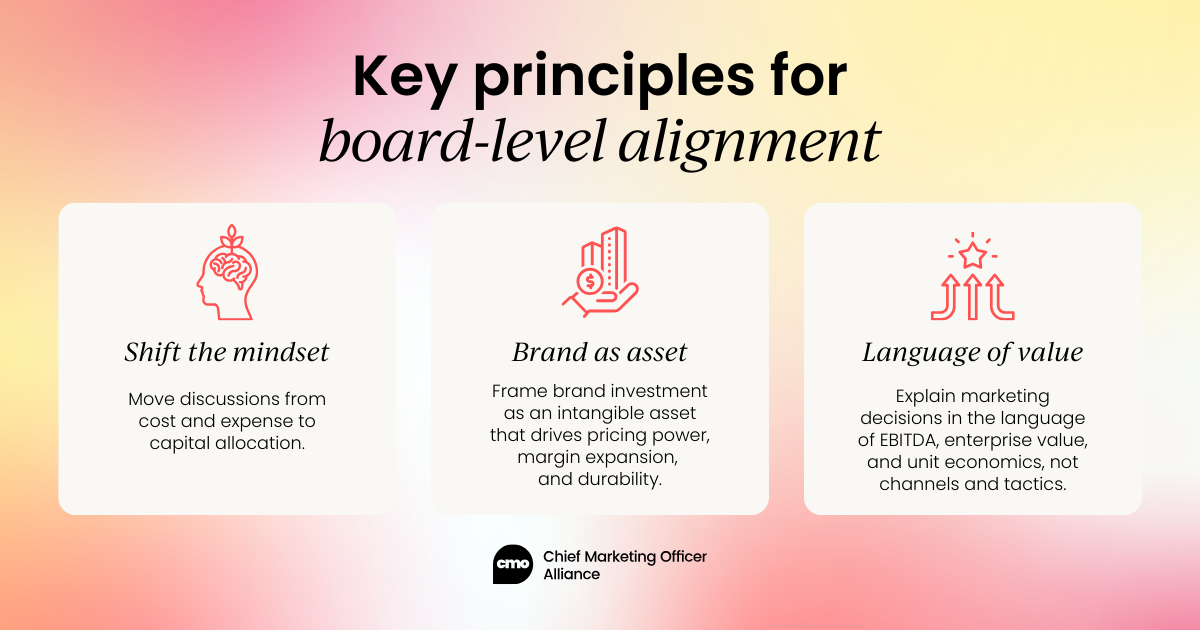 Key principles for board-level alignment

Shift the mindset

Move discussions from cost and expense to capital allocation.

Brand as asset

Frame brand investment as an intangible asset that drives pricing power, margin expansion, and durability.

Language of value

Explain marketing decisions in the language of EBITDA, enterprise value, and unit economics, not channels and tactics.

cmo Chief Marketing Officer Alliance